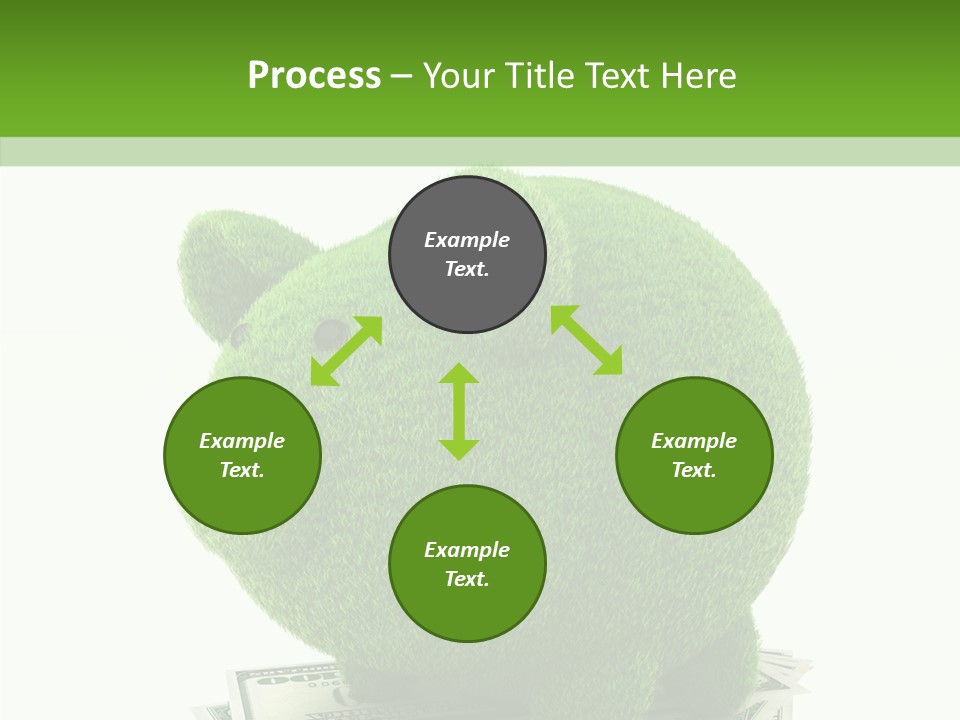 Process – Your Title Text Here

Example Text.

Example Text.

Example Text.

Example Text.